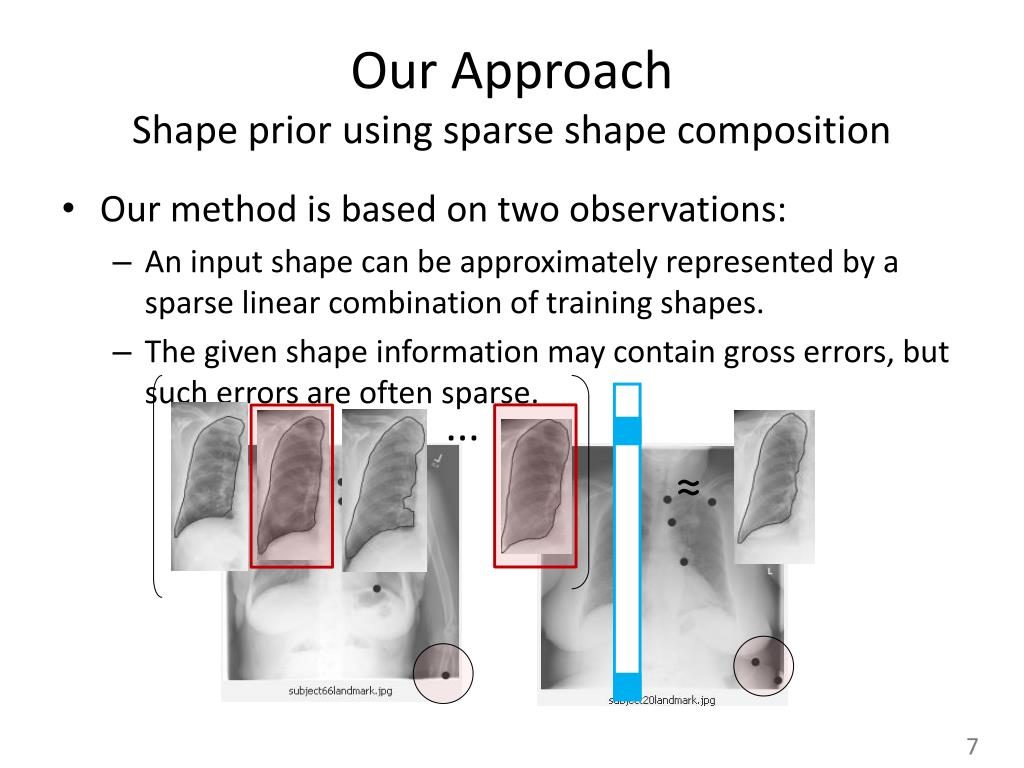 Our Approach
Shape prior using sparse shape composition

• Our method is based on two observations:
– An input shape can be approximately represented by a sparse linear combination of training shapes.
– The given shape information may contain gross errors, but such errors are often sparse.

…

≈

subject66landmark.jpg

subject20landmark.jpg

7